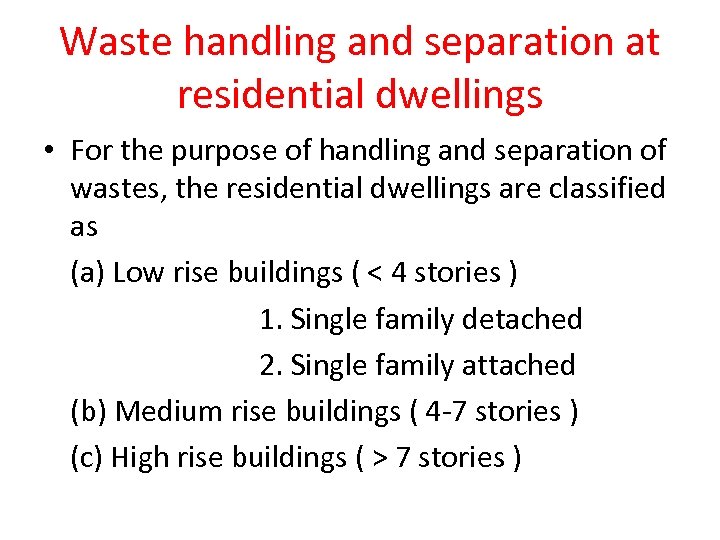 Waste handling and separation at residential dwellings

• For the purpose of handling and separation of wastes, the residential dwellings are classified as

(a) Low rise buildings ( < 4 stories )

1. Single family detached

2. Single family attached

(b) Medium rise buildings ( 4-7 stories )

(c) High rise buildings ( > 7 stories )